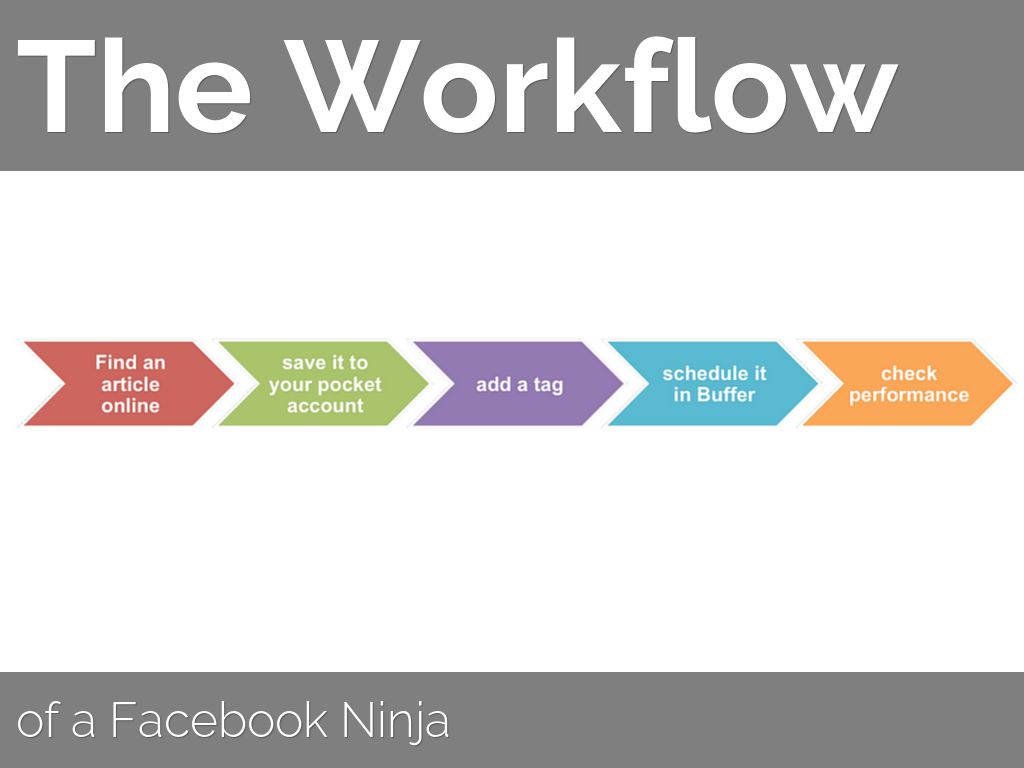 The Workflow

Find an article online

save it to your pocket account

add a tag

schedule it in Buffer

check performance

of a Facebook Ninja